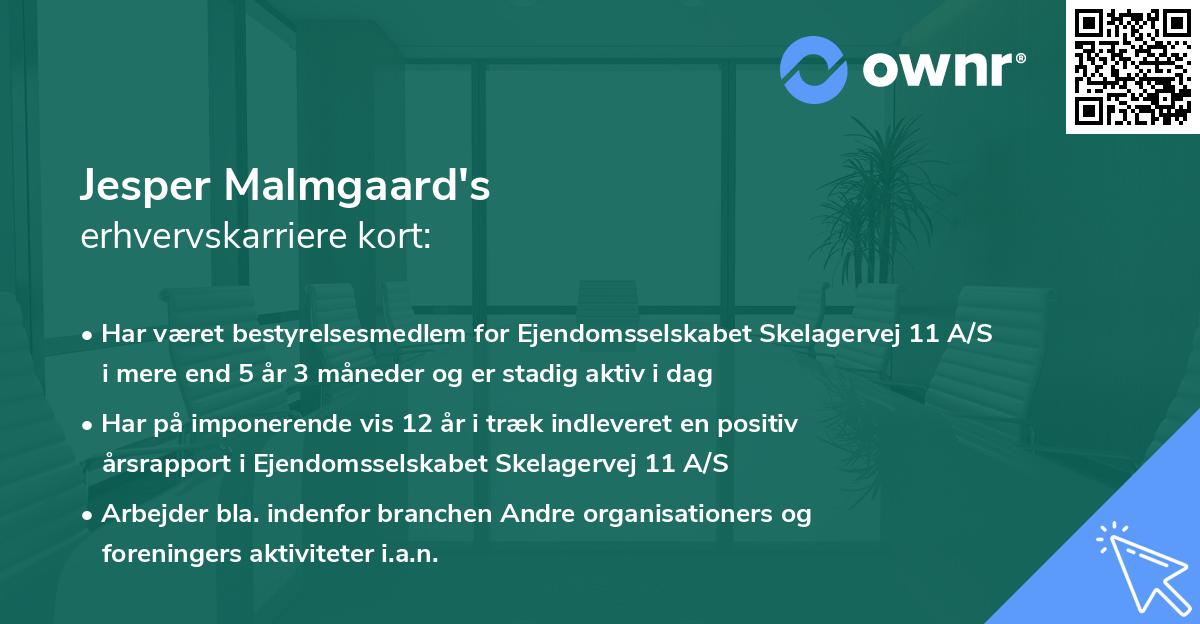 ownr®

Jesper Malmgaard's
erhvervskarriere kort:

• Har været bestyrelsesmedlem for Ejendomsselskabet Skelagervej 11 A/S i mere end 5 år 3 måneder og er stadig aktiv i dag
• Har på imponerende vis 12 år i træk indleveret en positiv årsrapport i Ejendomsselskabet Skelagervej 11 A/S
• Arbejder bla. indenfor branchen Andre organisationers og foreningers aktiviteter i.a.n.